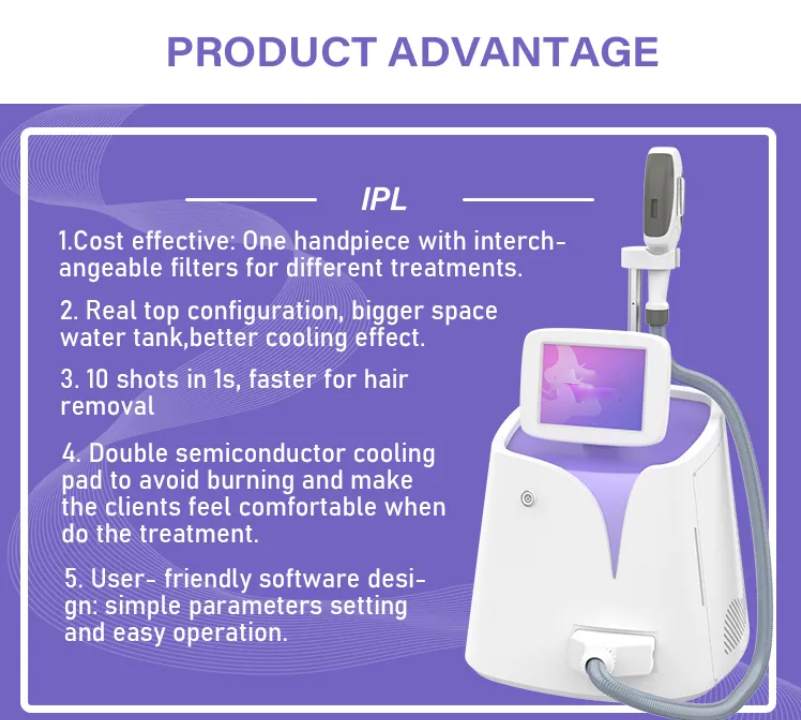 PRODUCT ADVANTAGE

IPL

1.Cost effective: One handpiece with interchangeable filters for different treatments.

2. Real top configuration, bigger space water tank,better cooling effect.

3. 10 shots in 1s, faster for hair removal

4. Double semiconductor cooling pad to avoid burning and make the clients feel comfortable when do the treatment.

5. User- friendly software design: simple parameters setting and easy operation.